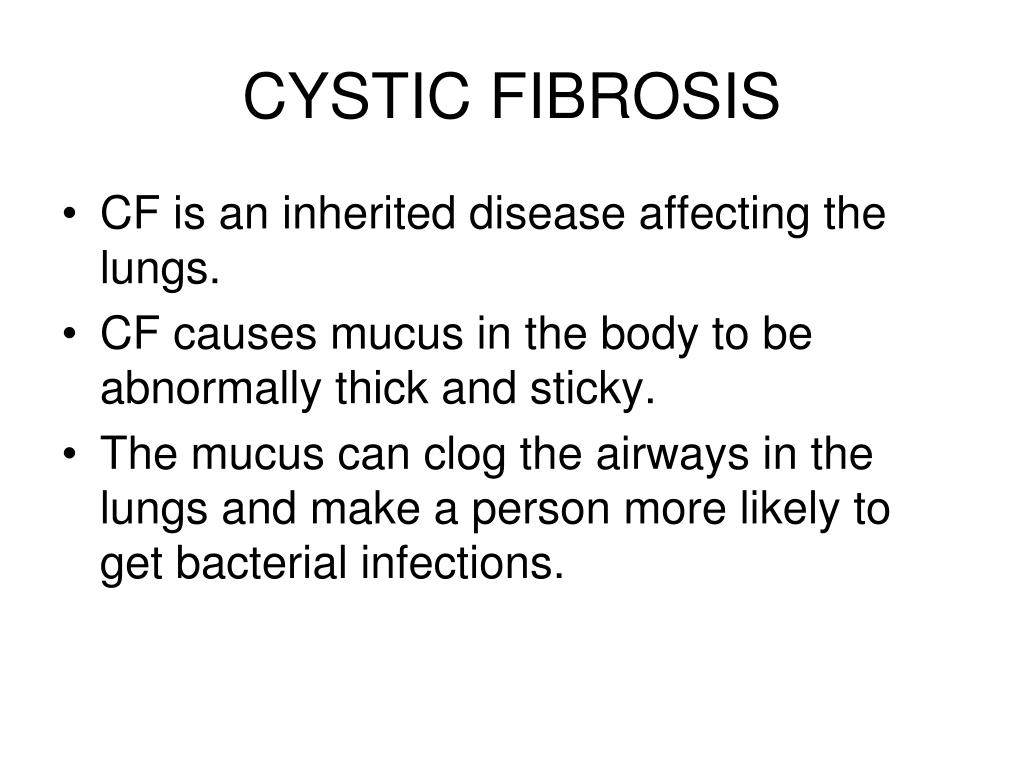 CYSTIC FIBROSIS

• CF is an inherited disease affecting the lungs.
• CF causes mucus in the body to be abnormally thick and sticky.
• The mucus can clog the airways in the lungs and make a person more likely to get bacterial infections.